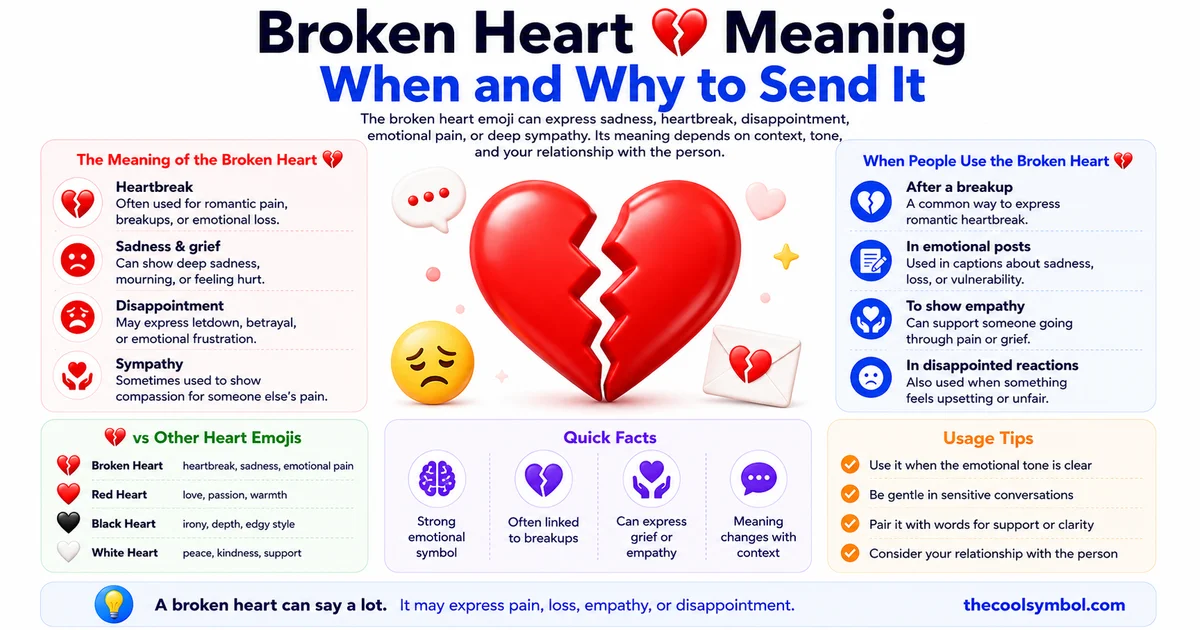 Broken Heart 💔 Meaning
When and Why to Send It

The broken heart emoji can express sadness, heartbreak, disappointment, emotional pain, or deep sympathy. Its meaning depends on context, tone, and your relationship with the person.

The Meaning of the Broken Heart 💔

Heartbreak
Often used for romantic pain, breakups, or emotional loss.

Sadness & grief
Can show deep sadness, mourning, or feeling hurt.

Disappointment
May express letdown, betrayal, or emotional frustration.

Sympathy
Sometimes used to show compassion for someone else's pain.

When People Use the Broken Heart 💔

After a breakup
A common way to express romantic heartbreak.

In emotional posts
Used in captions about sadness, loss, or vulnerability.

To show empathy
Can support someone going through pain or grief.

In disappointed reactions
Also used when something feels upsetting or unfair.

💔 vs Other Heart Emojis

| | |
|---|---|
| Broken Heart | heartbreak, sadness, emotional pain |
| Red Heart | love, passion, warmth |
| Black Heart | irony, depth, edgy style |
| White Heart | peace, kindness, support |

Quick Facts

Strong emotional symbol

Often linked to breakups

Can express grief or empathy

Meaning changes with context

Usage Tips

Use it when the emotional tone is clear

Be gentle in sensitive conversations

Pair it with words for support or clarity

Consider your relationship with the person

A broken heart can say a lot. It may express pain, loss, empathy, or disappointment.

thecoolsymbol.com